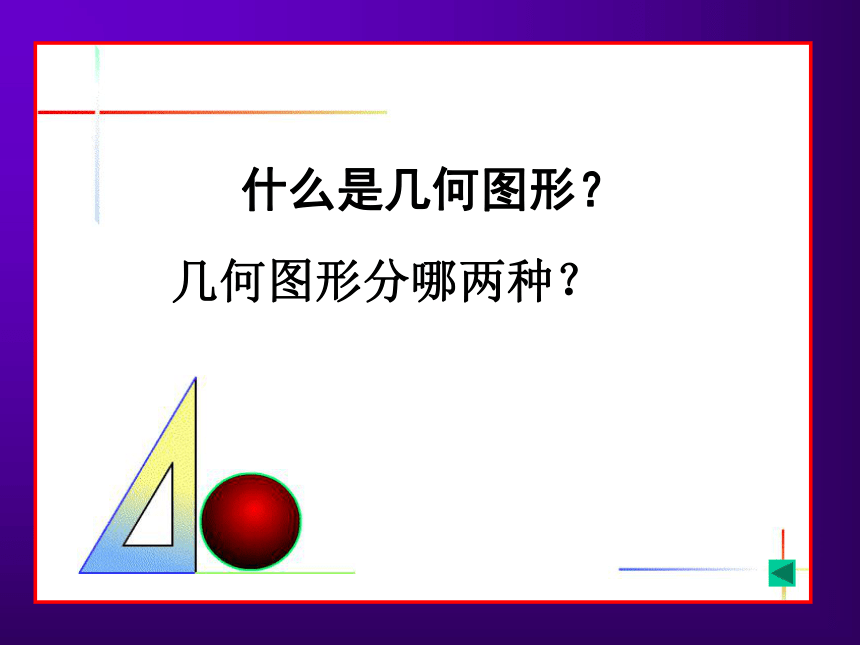 什么是几何图形？

几何图形分哪两种？